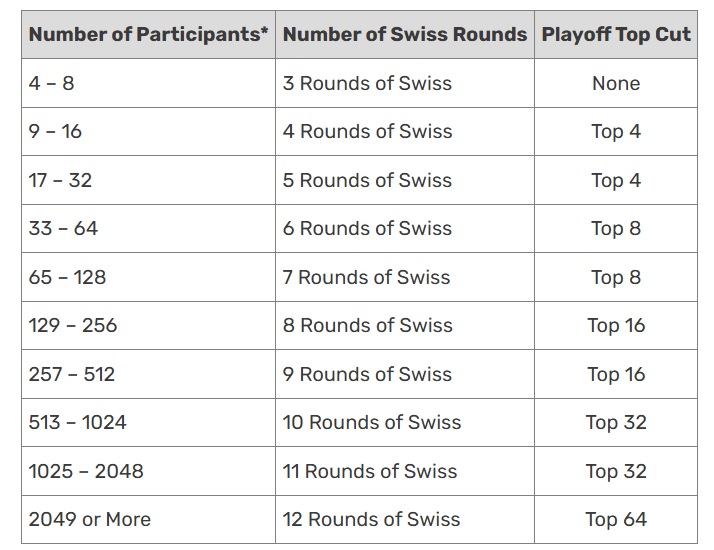 | Number of Participants* | Number of Swiss Rounds | Playoff Top Cut |
|---|---|---|
| 4 – 8 | 3 Rounds of Swiss | None |
| 9 – 16 | 4 Rounds of Swiss | Top 4 |
| 17 – 32 | 5 Rounds of Swiss | Top 4 |
| 33 – 64 | 6 Rounds of Swiss | Top 8 |
| 65 – 128 | 7 Rounds of Swiss | Top 8 |
| 129 – 256 | 8 Rounds of Swiss | Top 16 |
| 257 – 512 | 9 Rounds of Swiss | Top 16 |
| 513 – 1024 | 10 Rounds of Swiss | Top 32 |
| 1025 – 2048 | 11 Rounds of Swiss | Top 32 |
| 2049 or More | 12 Rounds of Swiss | Top 64 |